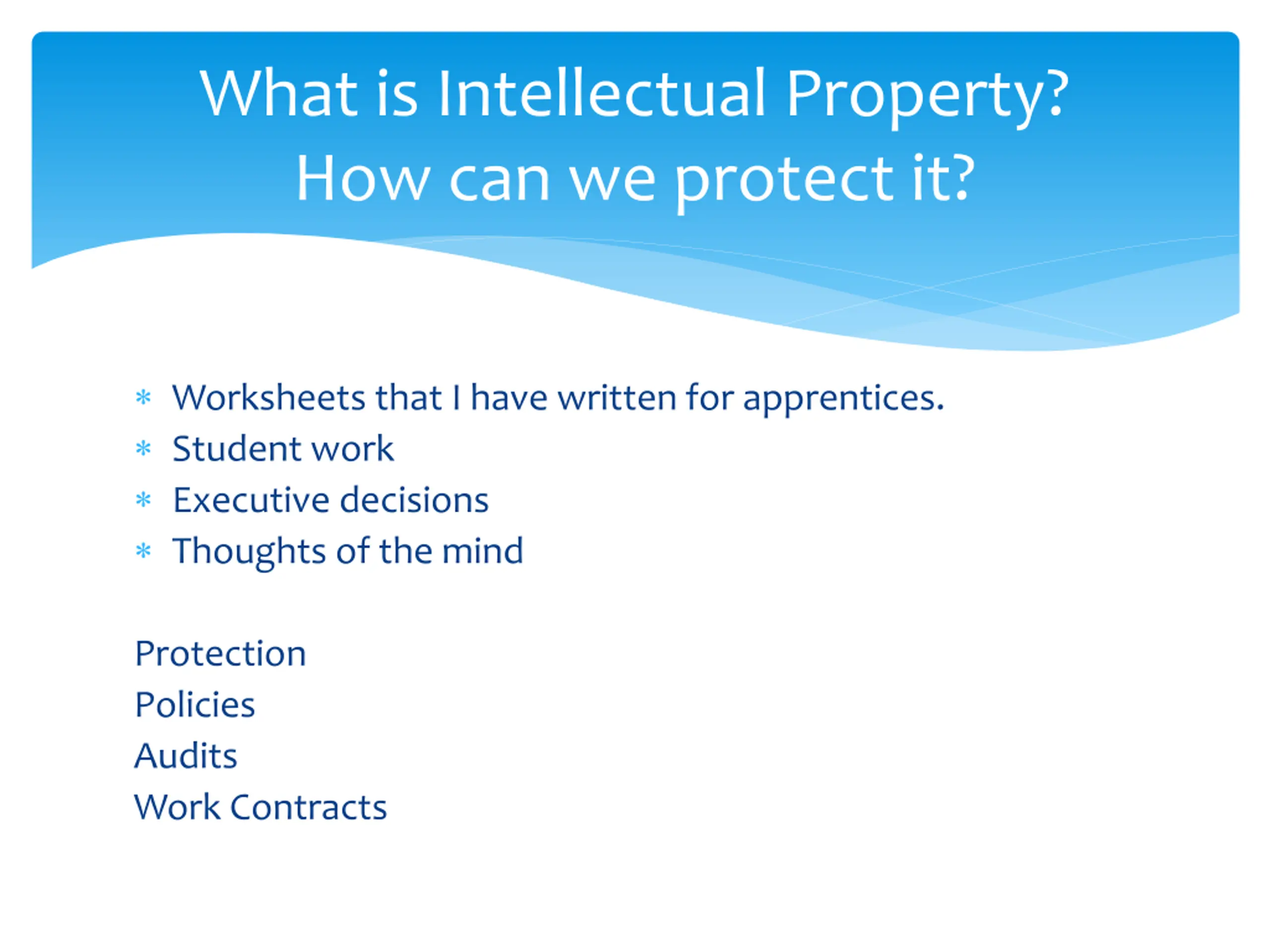 What is Intellectual Property?
How can we protect it?

* Worksheets that I have written for apprentices.
* Student work
* Executive decisions
* Thoughts of the mind

Protection
Policies
Audits
Work Contracts